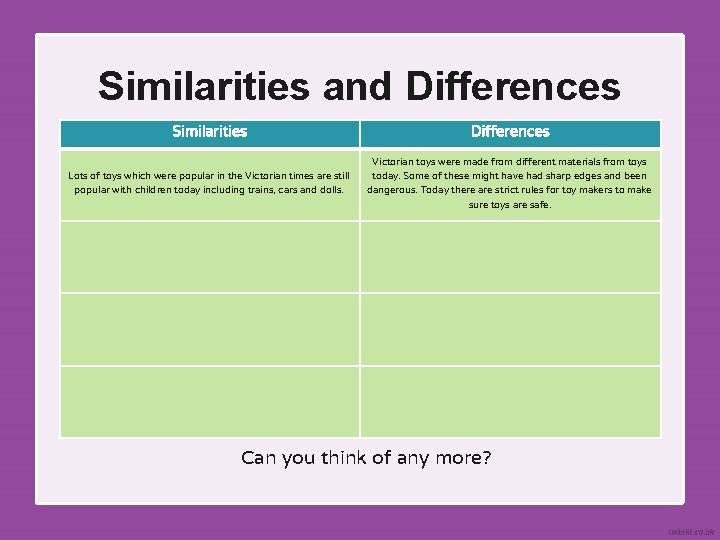 Similarities and Differences

| Similarities | Differences |
|---|---|
| Lots of toys which were popular in the Victorian times are still popular with children today including trains, cars and dolls. | Victorian toys were made from different materials from toys today. Some of these might have had sharp edges and been dangerous. Today there are strict rules for toy makers to make sure toys are safe. |
| | |
| | |
| | |

Can you think of any more?

twinkl.co.uk